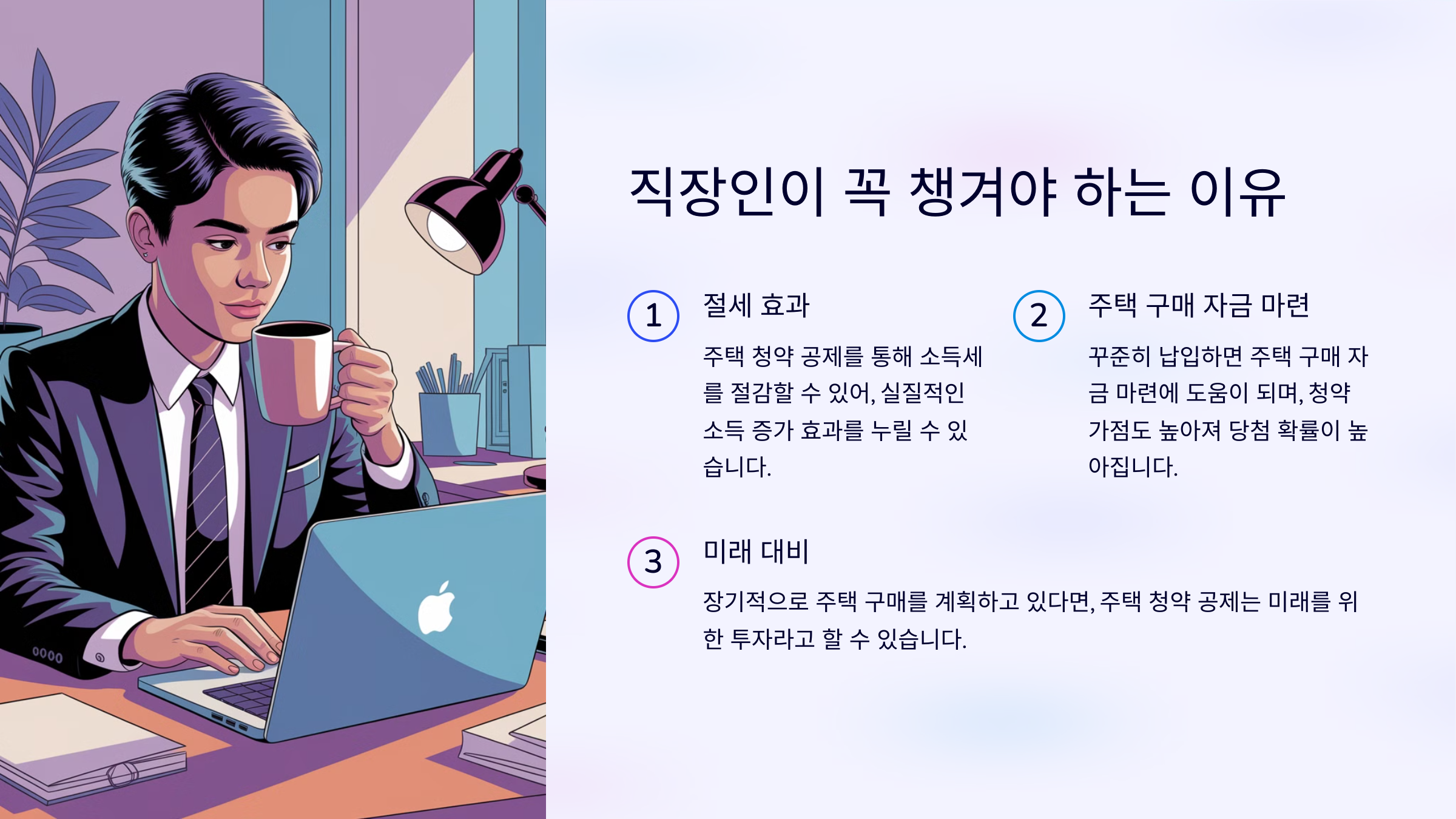 직장인이 꼭 챙겨야 하는 이유

1

절세 효과

주택 청약 공제를 통해 소득세를 절감할 수 있어, 실질적인 소득 증가 효과를 누릴 수 있습니다.

2

주택 구매 자금 마련

꾸준히 납입하면 주택 구매 자금 마련에 도움이 되며, 청약 가점도 높아져 당첨 확률이 높아집니다.

3

미래 대비

장기적으로 주택 구매를 계획하고 있다면, 주택 청약 공제는 미래를 위한 투자라고 할 수 있습니다.